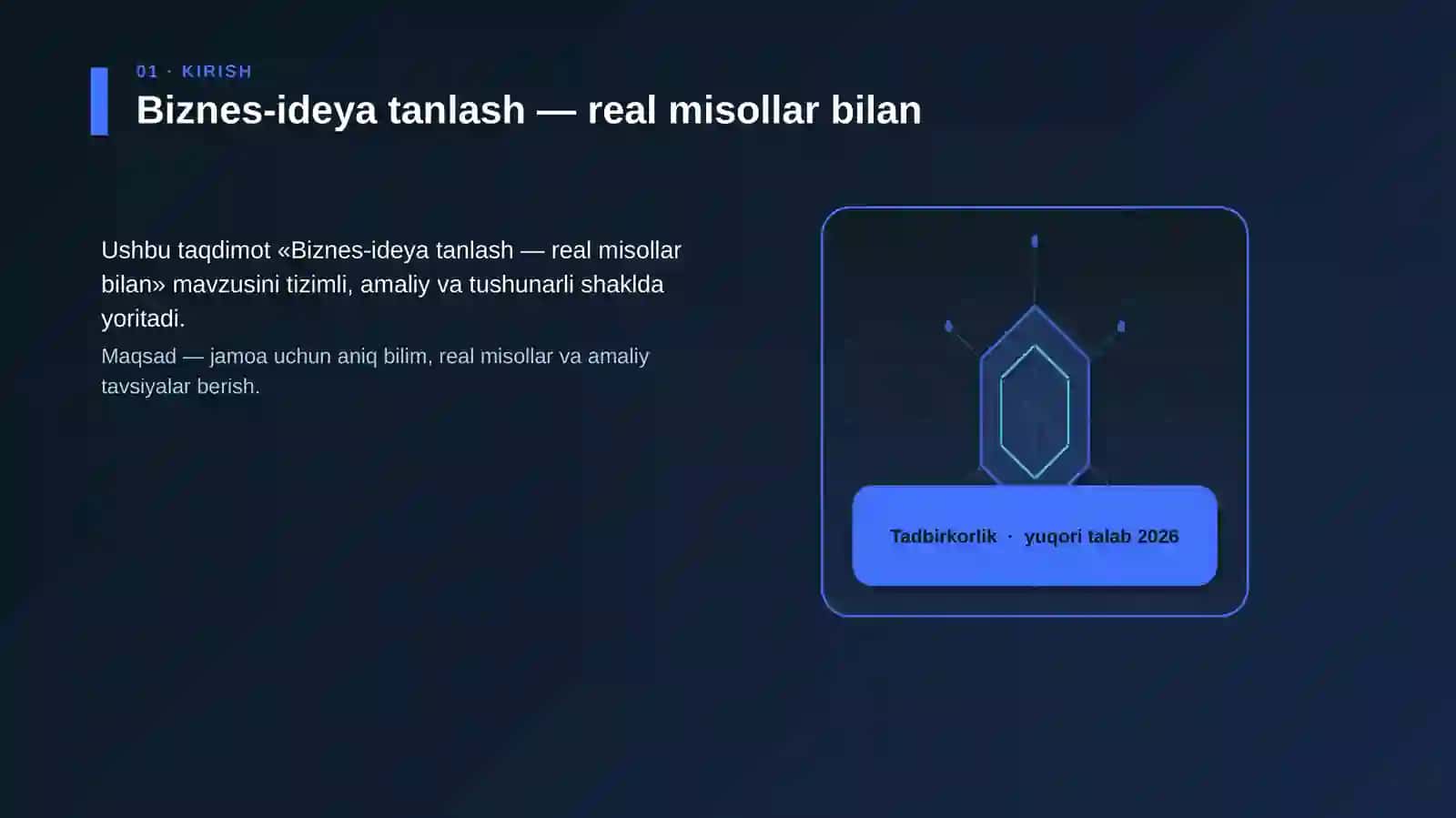 01 · KIRISH
Biznes-ideya tanlash — real misollar bilan

Ushbu taqdimot «Biznes-ideya tanlash — real misollar bilan» mavzusini tizimli, amaliy va tushunarli shaklda yoritadi.

Maqsad — jamoa uchun aniq bilim, real misollar va amaliy tavsiyalar berish.

Tadbirkorlik · yuqori talab 2026